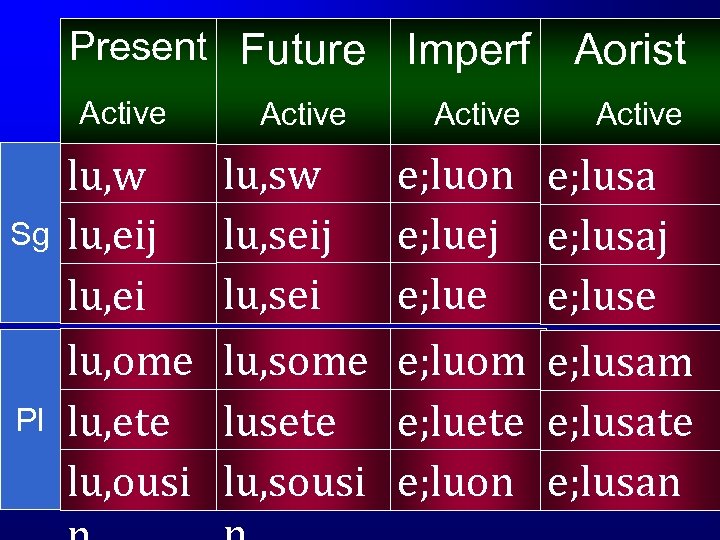 |  | Present Active | Future Active | Imperf Active | Aorist Active |
|---|---|---|---|---|
| Sg | lu,w | lu,sw | e;luon | e;lusa |
|  | lu,eij | lu,seij | e;luej | e;lusaj |
|  | lu,ei | lu,sei | e;lue | e;luse |
| Pl | lu,ome | lu,some | e;luom | e;lusam |
|  | lu,ete | lusete | e;luete | e;lusate |
|  | lu,ousi n | lu,sousi n | e;luon | e;lusan |